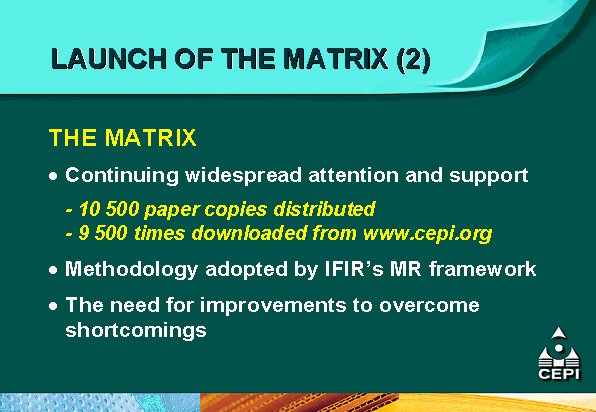 LAUNCH OF THE MATRIX (2)

THE MATRIX

• Continuing widespread attention and support

- 10 500 paper copies distributed
- 9 500 times downloaded from www.cepi.org

• Methodology adopted by IFIR's MR framework

• The need for improvements to overcome shortcomings

CEPI